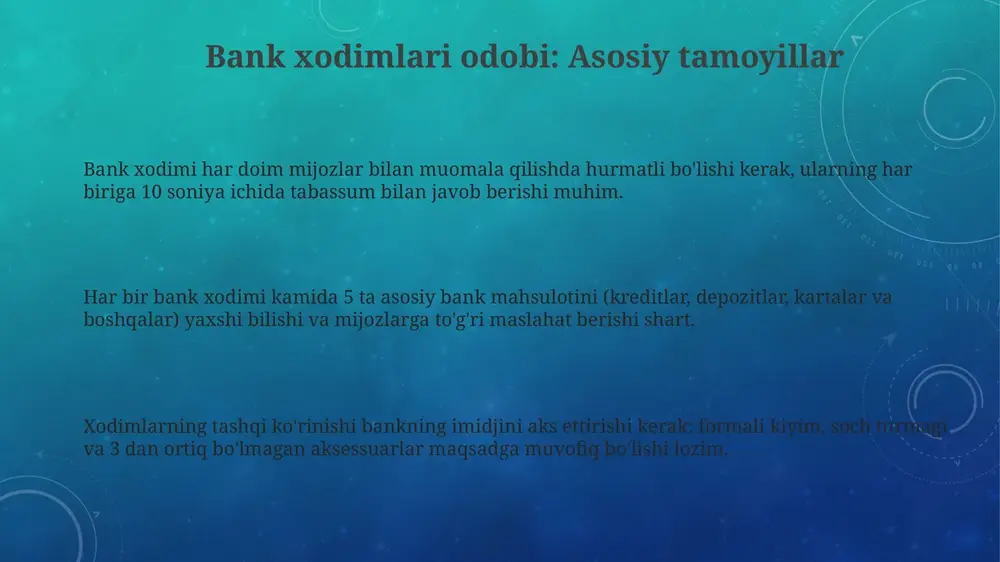 Bank xodimlari odobi: Asosiy tamoyillar

Bank xodimi har doim mijozlar bilan muomala qilishda hurmatli bo'lishi kerak, ularning har biriga 10 soniya ichida tabassum bilan javob berishi muhim.

Har bir bank xodimi kamida 5 ta asosiy bank mahsulotini (kreditlar, depozitlar, kartalar va boshqalar) yaxshi bilishi va mijozlarga to'g'ri maslahat berishi shart.

Xodimlarning tashqi ko'rinishi bankning imidjini aks ettirishi kerak: formali kiyim, soch turmagi va 3 dan ortiq bo'lmagan aksessuarlar maqsadga muvofiq bo'lishi lozim.